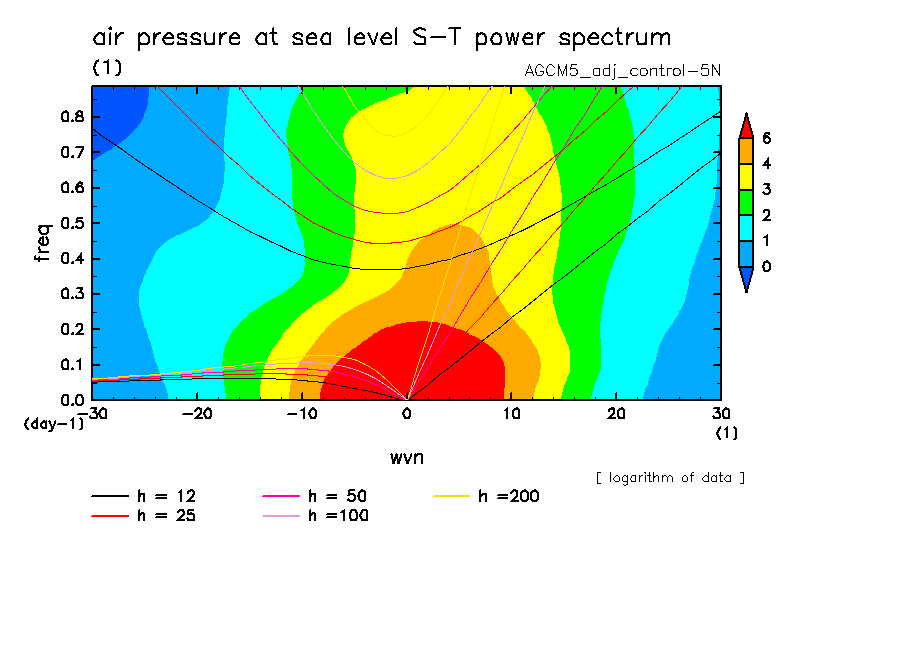 air pressure at sea level S-T power spectrum
(1)
AGCM5_adj_control-5N

freq
0.8
0.7
0.6
0.5
0.4
0.3
0.2
0.1
0.0
(day-1)

-30 -20 -10 0 10 20 30
(1)
wvn

6
4
3
2
1
0

[ logarithm of data ]

h = 12
h = 25
h = 50
h =100
h =200